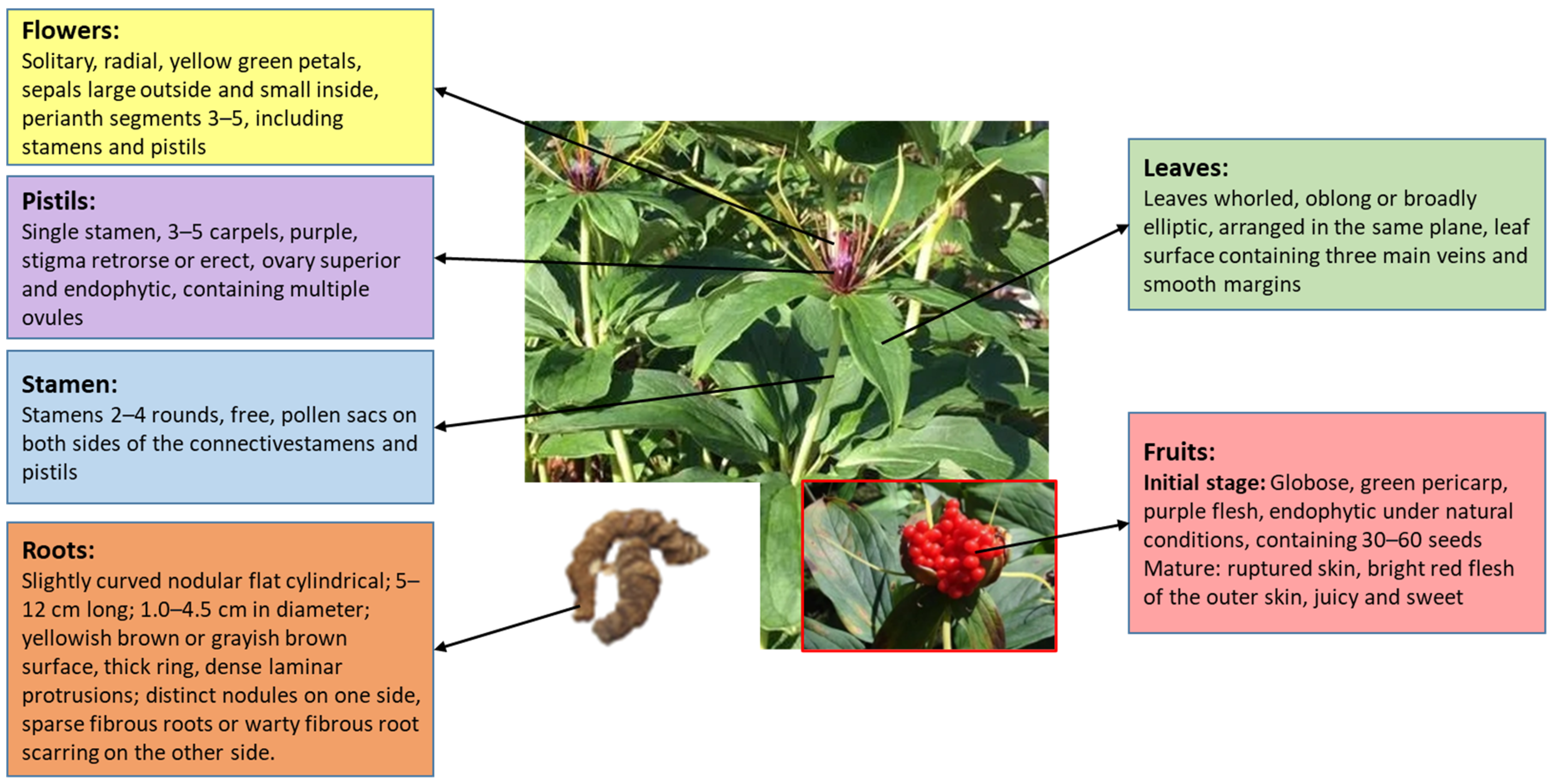 Flowers:
Solitary, radial, yellow green petals, sepals large outside and small inside, perianth segments 3–5, including stamens and pistils

Pistils:
Single stamen, 3–5 carpels, purple, stigma retrorse or erect, ovary superior and endophytic, containing multiple ovules

Stamen:
Stamens 2–4 rounds, free, pollen sacs on both sides of the connectivestamens and pistils

Roots:
Slightly curved nodular flat cylindrical; 5–12 cm long; 1.0–4.5 cm in diameter; yellowish brown or grayish brown surface, thick ring, dense laminar protrusions; distinct nodules on one side, sparse fibrous roots or warty fibrous root scarring on the other side.

Leaves:
Leaves whorled, oblong or broadly elliptic, arranged in the same plane, leaf surface containing three main veins and smooth margins

Fruits:
Initial stage: Globose, green pericarp, purple flesh, endophytic under natural conditions, containing 30–60 seeds
Mature: ruptured skin, bright red flesh of the outer skin, juicy and sweet